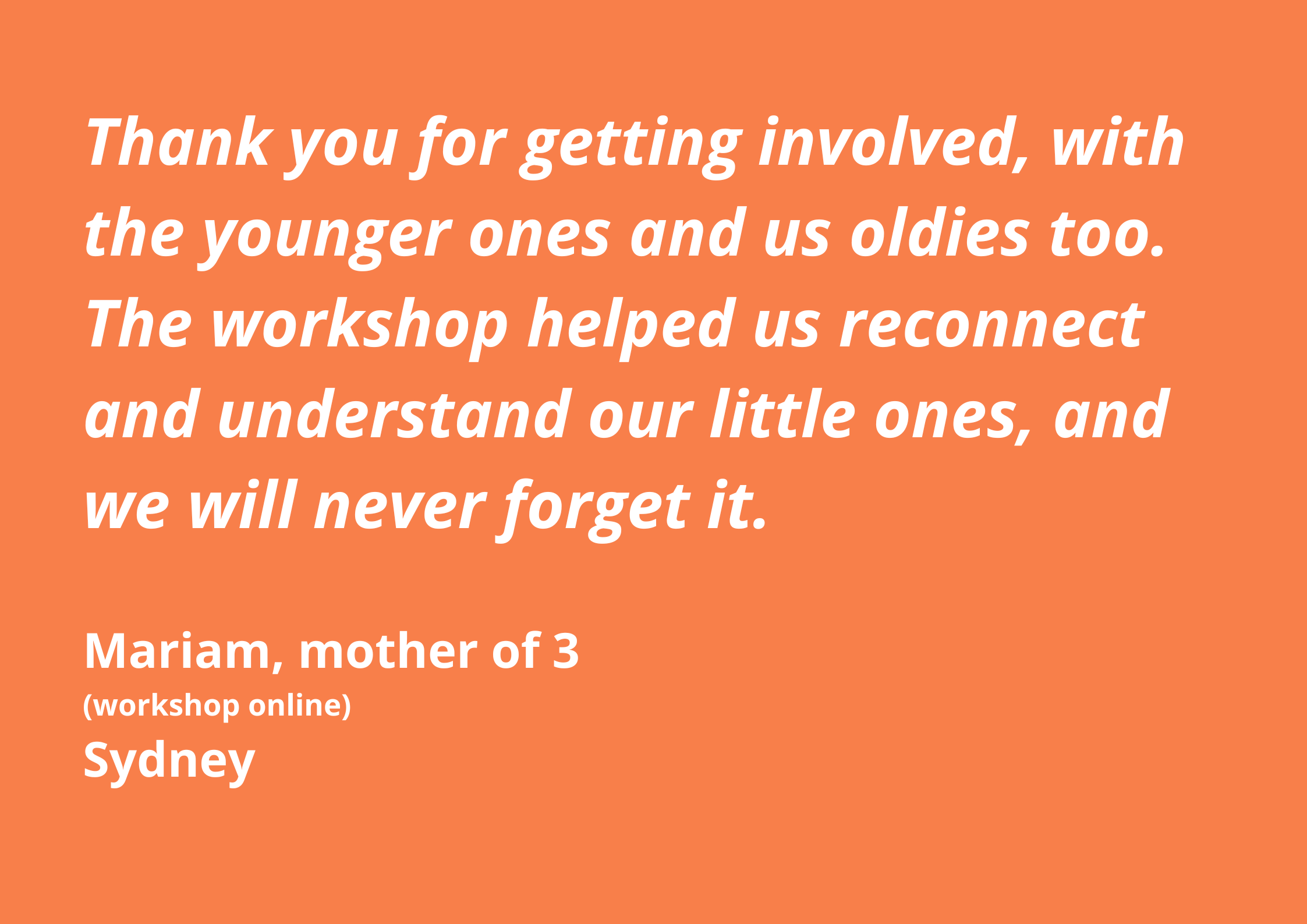 Thank you for getting involved, with the younger ones and us oldies too. The workshop helped us reconnect and understand our little ones, and we will never forget it.

Mariam, mother of 3
(workshop online)
Sydney